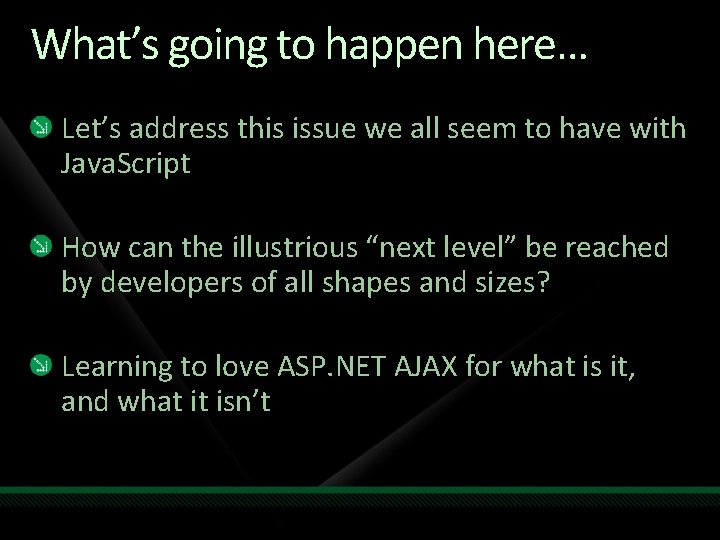 What’s going to happen here…

Let’s address this issue we all seem to have with JavaScript

How can the illustrious “next level” be reached by developers of all shapes and sizes?

Learning to love ASP.NET AJAX for what is it, and what it isn’t